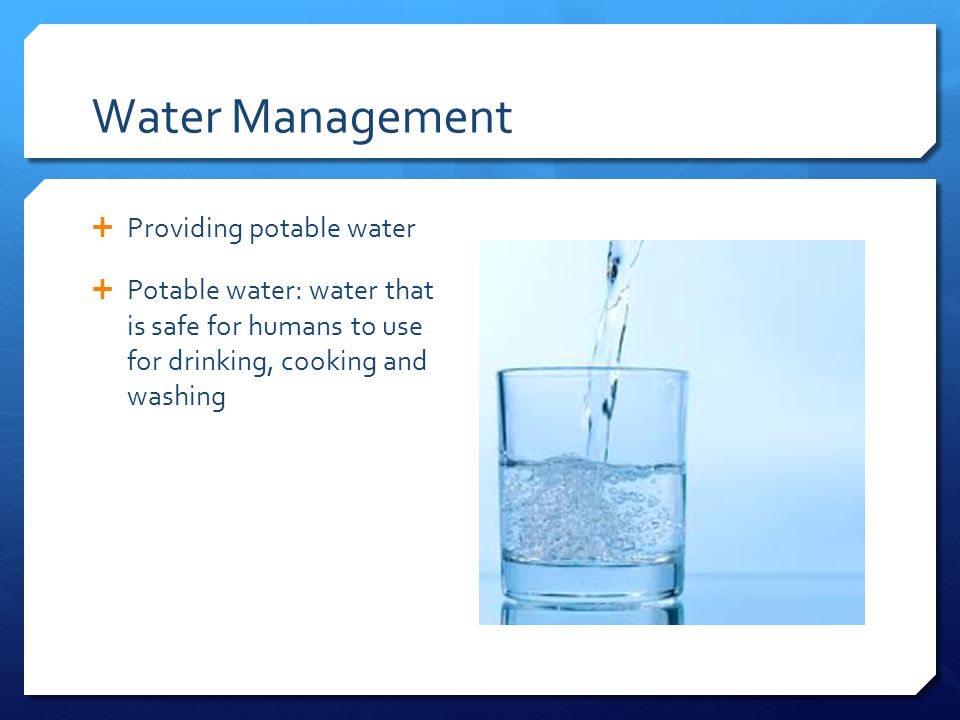 Water Management

+ Providing potable water

+ Potable water: water that is safe for humans to use for drinking, cooking and washing